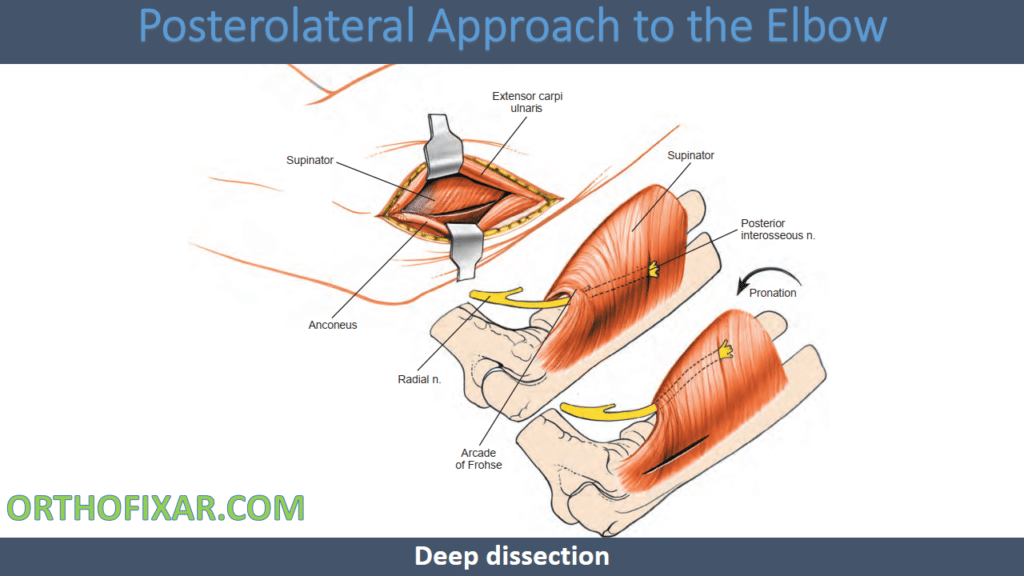 Posterolateral Approach to the Elbow

Extensor carpi ulnaris

Supinator

Supinator

Posterior interosseous n.

Pronation

Anconeus

Radial n.

Arcade of Frohse

ORTHOFIXAR.COM

Deep dissection